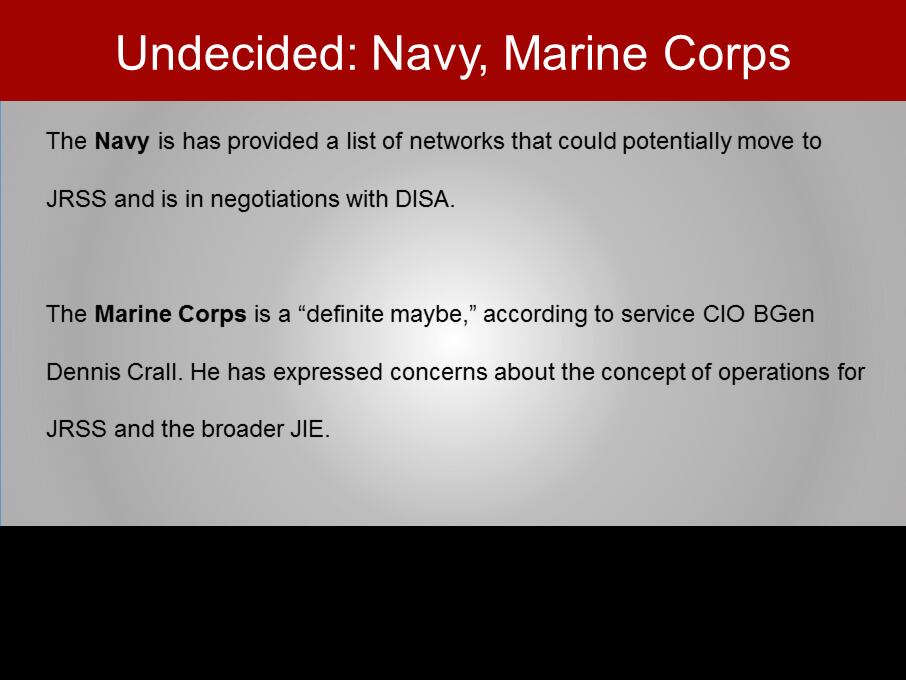 Undecided: Navy, Marine Corps

The Navy is has provided a list of networks that could potentially move to JRSS and is in negotiations with DISA.

The Marine Corps is a “definite maybe,” according to service CIO BGen Dennis Crall. He has expressed concerns about the concept of operations for JRSS and the broader JIE.